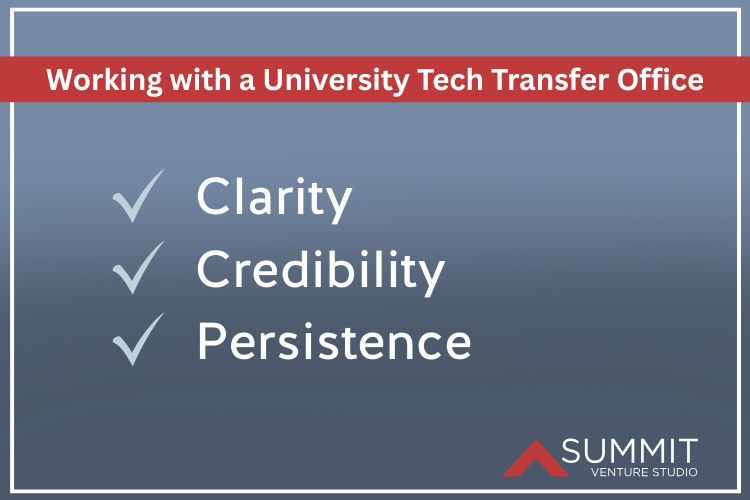 Working with a University Tech Transfer Office

✓ Clarity
✓ Credibility
✓ Persistence

SUMMIT
VENTURE STUDIO